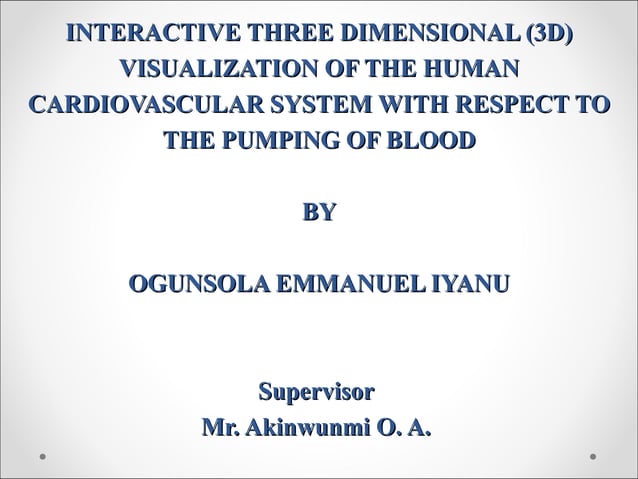 INTERACTIVE THREE DIMENSIONAL (3D) VISUALIZATION OF THE HUMAN CARDIOVASCULAR SYSTEM WITH RESPECT TO THE PUMPING OF BLOOD

BY

OGUNSOLA EMMANUEL IYANU

Supervisor
Mr. Akinwunmi O. A.